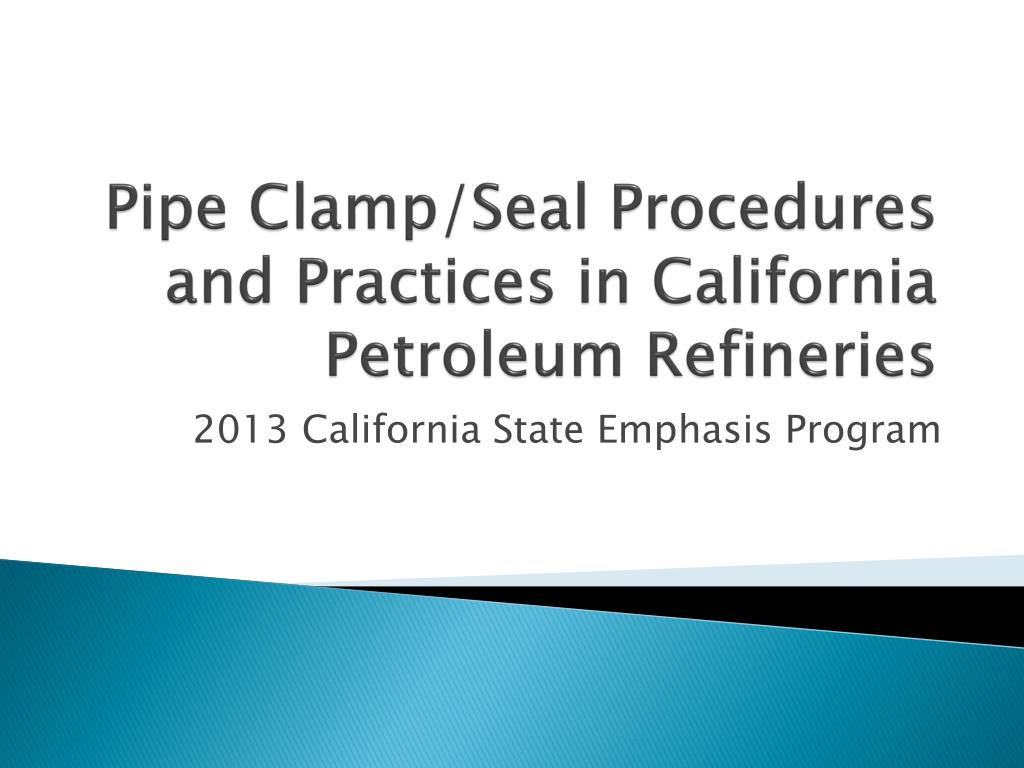 Pipe Clamp/Seal Procedures and Practices in California Petroleum Refineries

2013 California State Emphasis Program